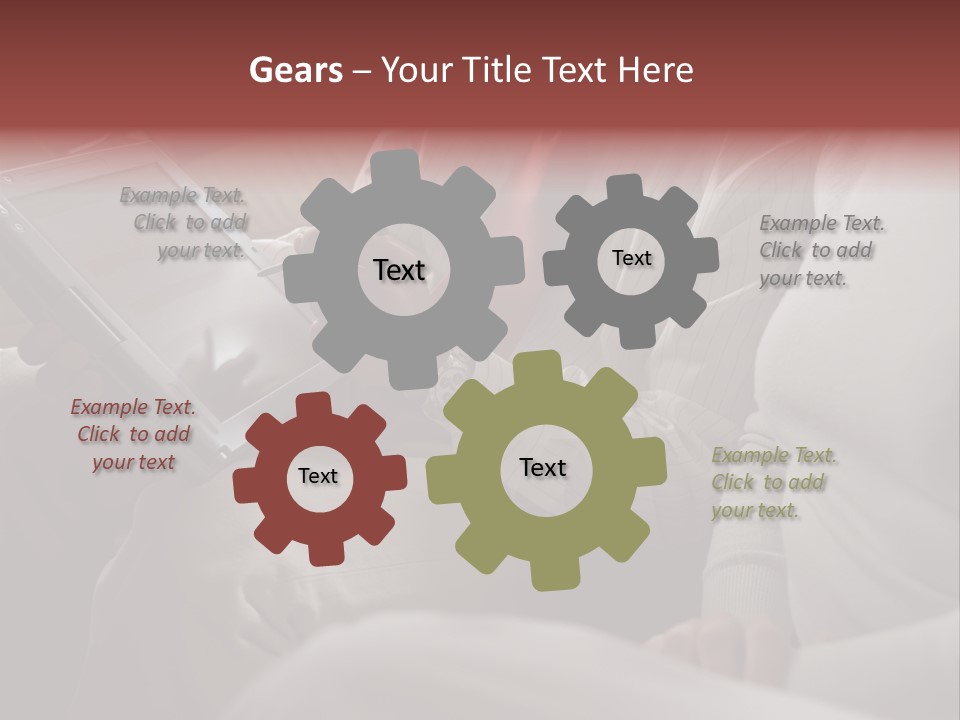 Gears – Your Title Text Here

Example Text. Click to add your text.

Text

Text

Example Text. Click to add your text.

Example Text. Click to add your text

Text

Text

Example Text. Click to add your text.